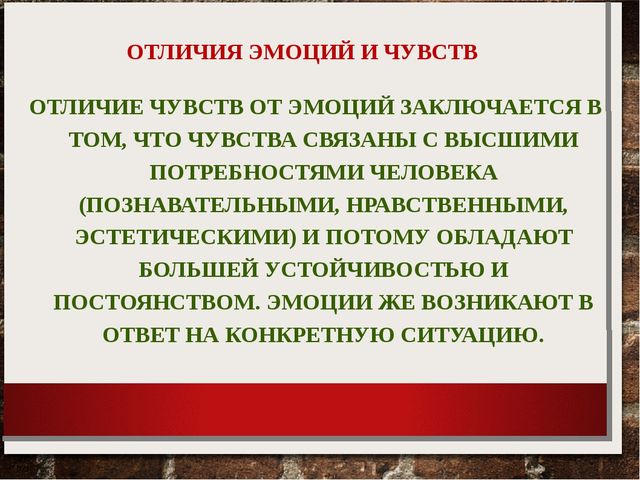 ОТЛИЧИЯ ЭМОЦИЙ И ЧУВСТВ

ОТЛИЧИЕ ЧУВСТВ ОТ ЭМОЦИЙ ЗАКЛЮЧАЕТСЯ В ТОМ, ЧТО ЧУВСТВА СВЯЗАНЫ С ВЫСШИМИ ПОТРЕБНОСТЯМИ ЧЕЛОВЕКА (ПОЗНАВАТЕЛЬНЫМИ, НРАВСТВЕННЫМИ, ЭСТЕТИЧЕСКИМИ) И ПОТОМУ ОБЛАДАЮТ БОЛЬШЕЙ УСТОЙЧИВОСТЬЮ И ПОСТОЯНСТВОМ. ЭМОЦИИ ЖЕ ВОЗНИКАЮТ В ОТВЕТ НА КОНКРЕТНУЮ СИТУАЦИЮ.